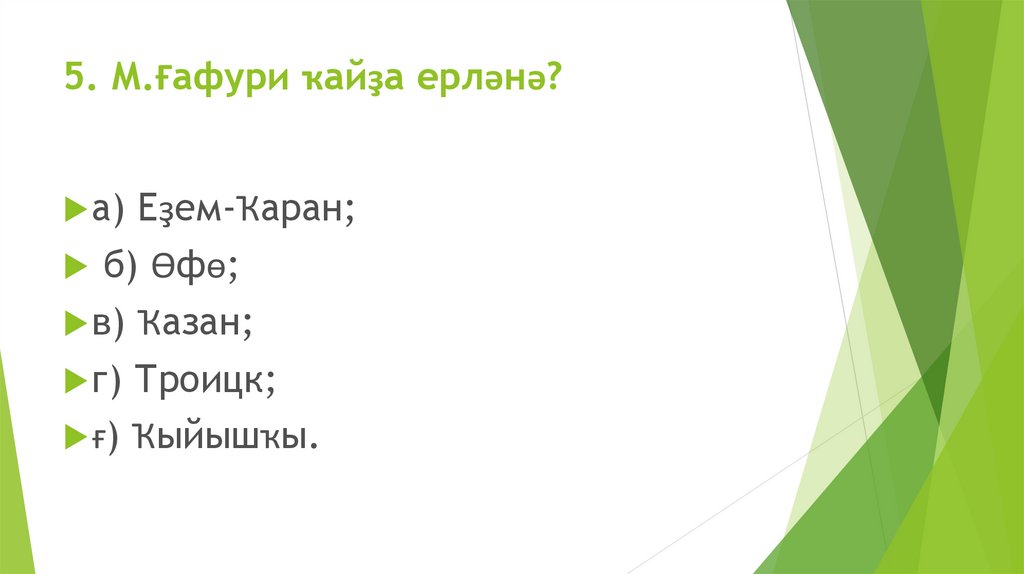 5. М.Ғафури ҡайҙа ерләнә?

а) Еҙем-Ҡаран;

б) Өфө;

в) Ҡазан;

г) Троицк;

ғ) Ҡыйышҡы.